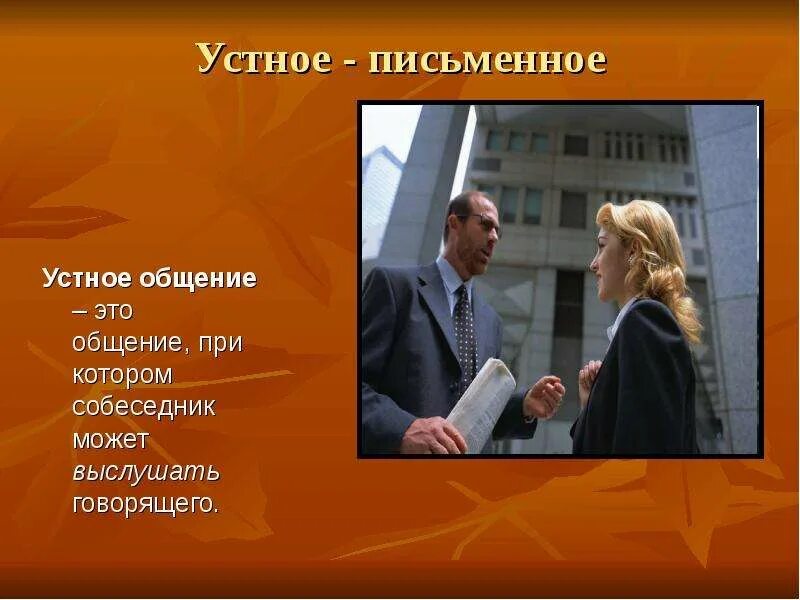 Устное - письменное

Устное общение – это общение, при котором собеседник может выслушать говорящего.